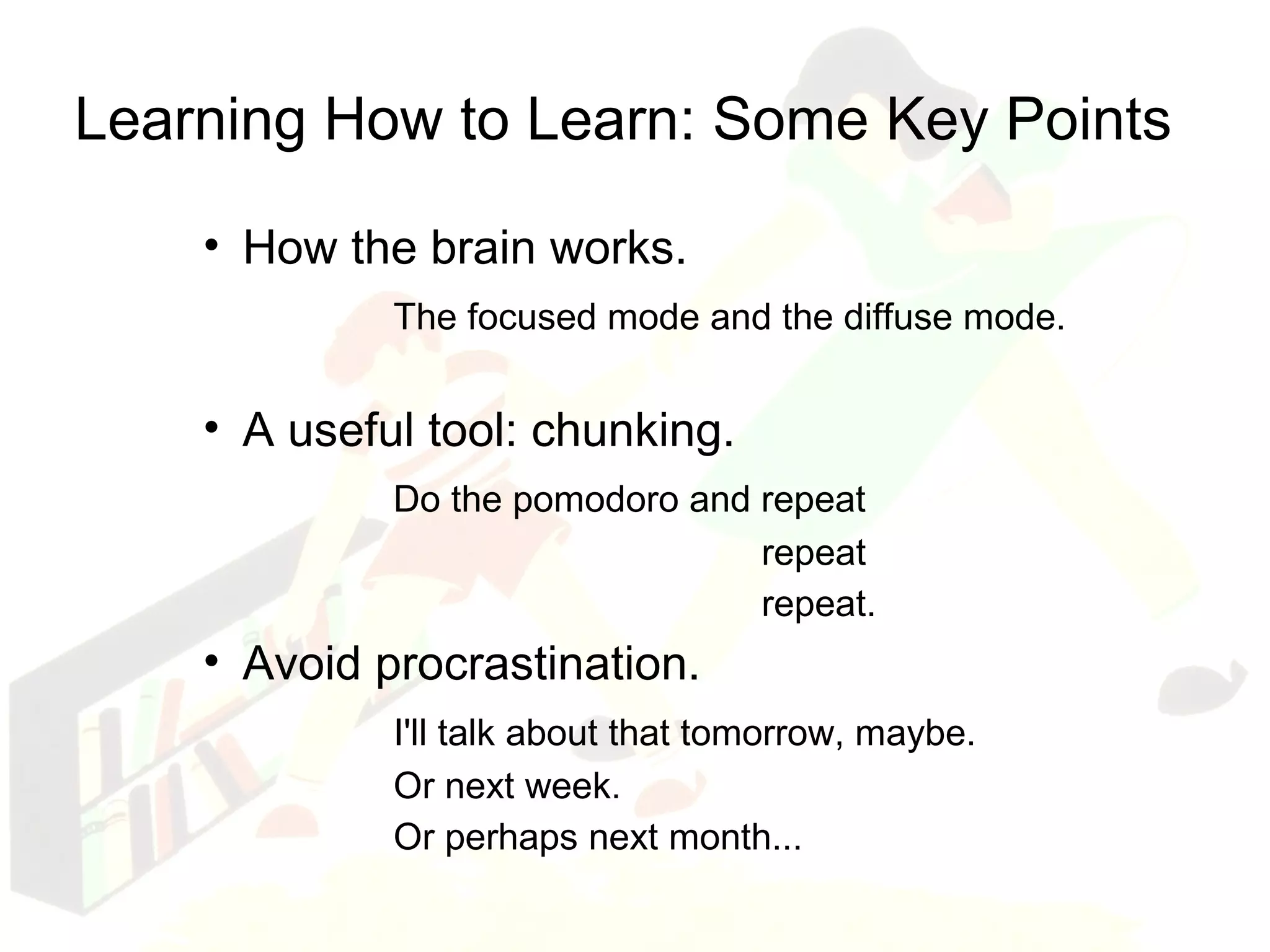 Learning How to Learn: Some Key Points

• How the brain works.

The focused mode and the diffuse mode.

• A useful tool: chunking.

Do the pomodoro and repeat
repeat
repeat.

• Avoid procrastination.

I'll talk about that tomorrow, maybe.
Or next week.
Or perhaps next month...